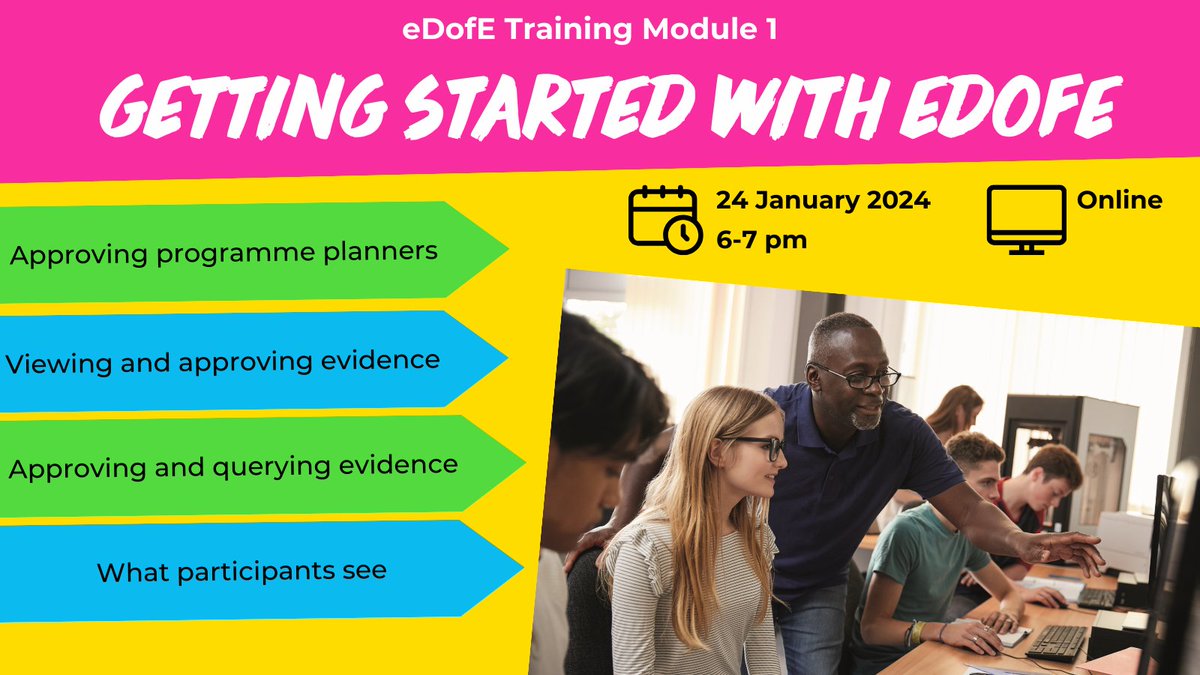 eDofE Training Module 1

GETTING STARTED WITH EDOFE

24 January 2024
6-7 pm

Online

Approving programme planners

Viewing and approving evidence

Approving and querying evidence

What participants see